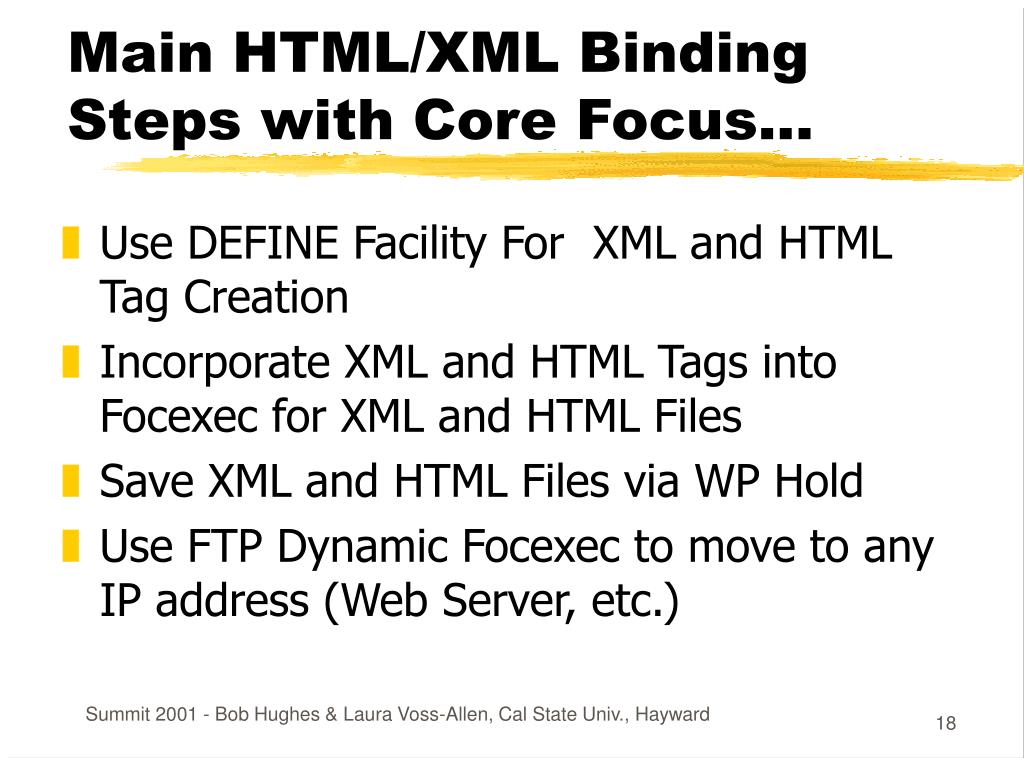 Main HTML/XML Binding Steps with Core Focus…

Use DEFINE Facility For  XML and HTML Tag Creation

Incorporate XML and HTML Tags into Focexec for XML and HTML Files

Save XML and HTML Files via WP Hold

Use FTP Dynamic Focexec to move to any IP address (Web Server, etc.)

Summit 2001 - Bob Hughes & Laura Voss-Allen, Cal State Univ., Hayward

18